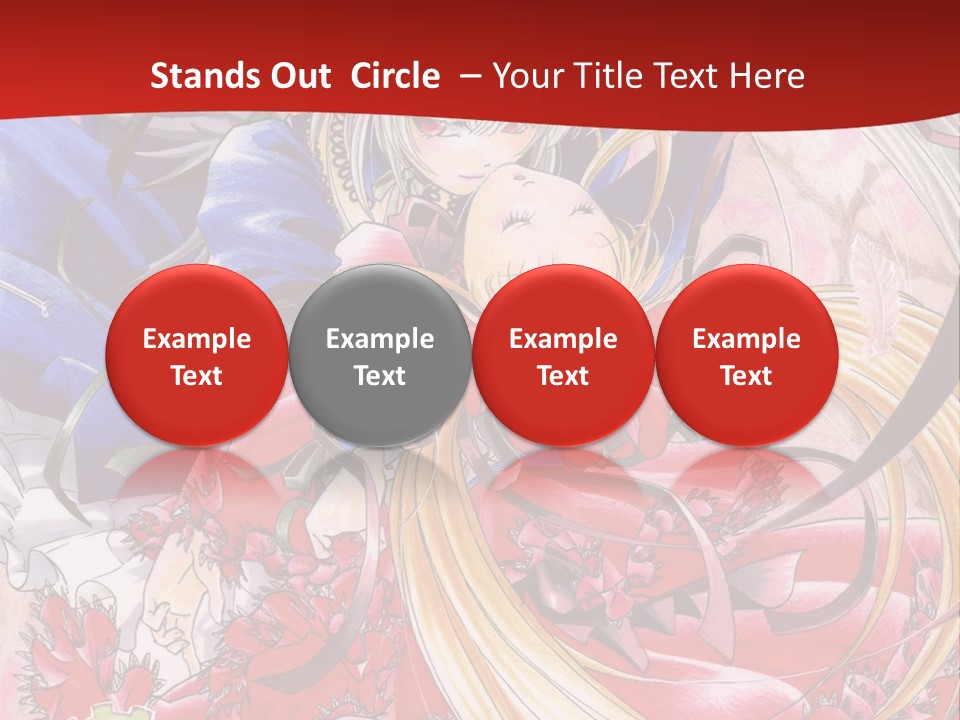 Stands Out Circle – Your Title Text Here

Example Text

Example Text

Example Text

Example Text